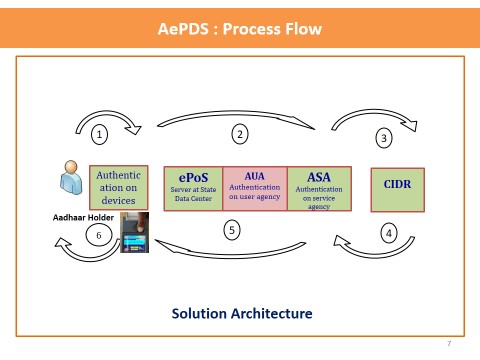 AePDS : Process Flow

1

2

3

Authentication on devices

ePoS
Server at State Data Center

AUA
Authentication on user agency

ASA
Authentication on service agency

CIDR

Aadhaar Holder

6

5

4

Solution Architecture

7